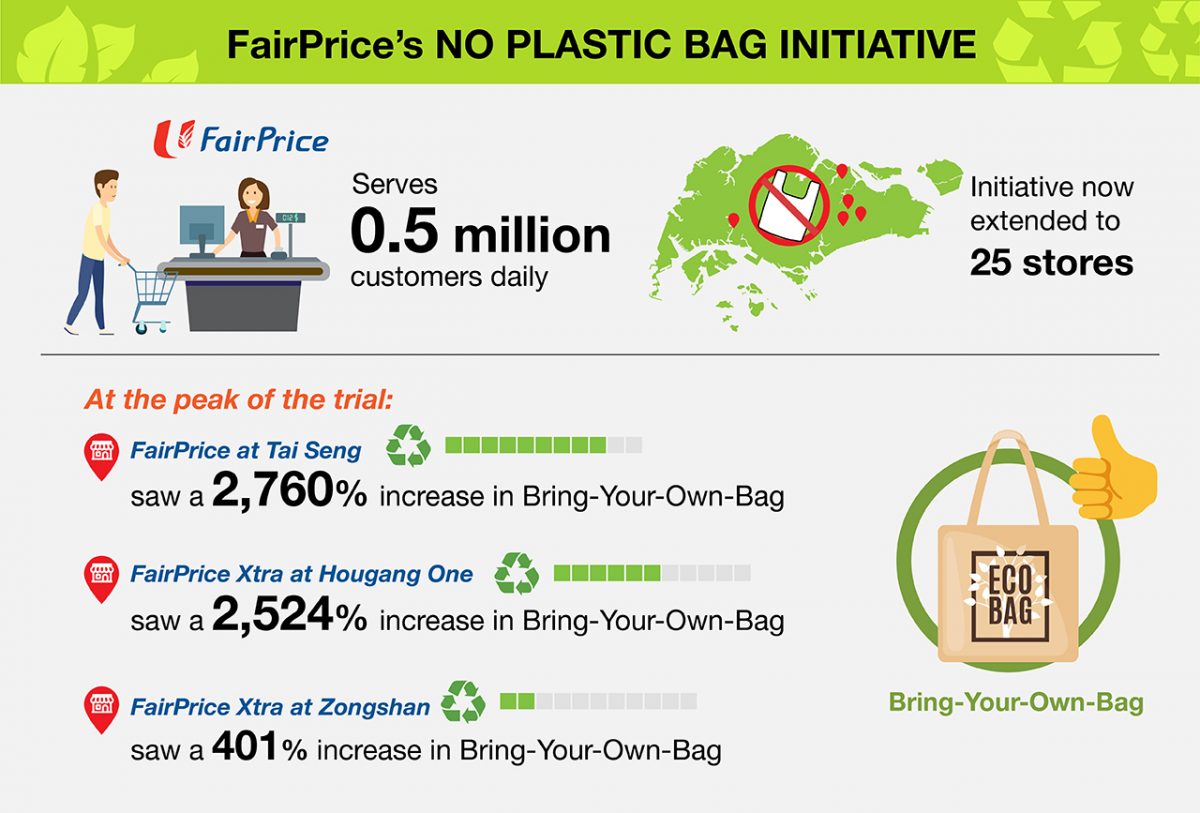 FairPrice's NO PLASTIC BAG INITIATIVE

FairPrice

Serves
0.5 million
customers daily

Initiative now extended to
25 stores

At the peak of the trial:

FairPrice at Tai Seng
saw a 2,760% increase in Bring-Your-Own-Bag

FairPrice Xtra at Hougang One
saw a 2,524% increase in Bring-Your-Own-Bag

FairPrice Xtra at Zongshan
saw a 401% increase in Bring-Your-Own-Bag

ECO BAG

Bring-Your-Own-Bag